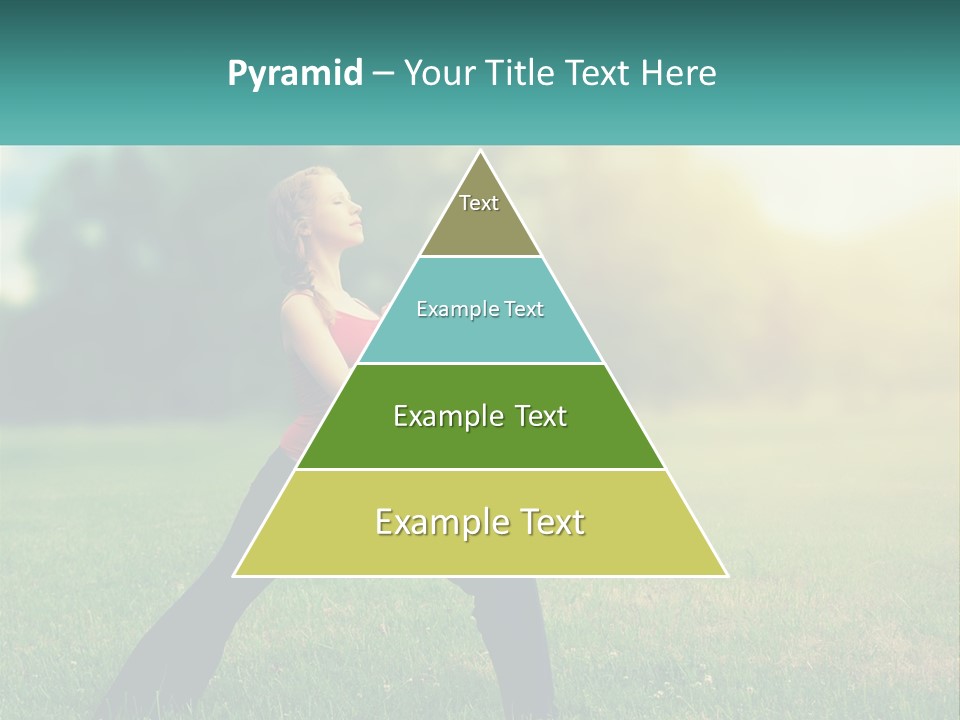 Pyramid – Your Title Text Here

Text

Example Text

Example Text

Example Text